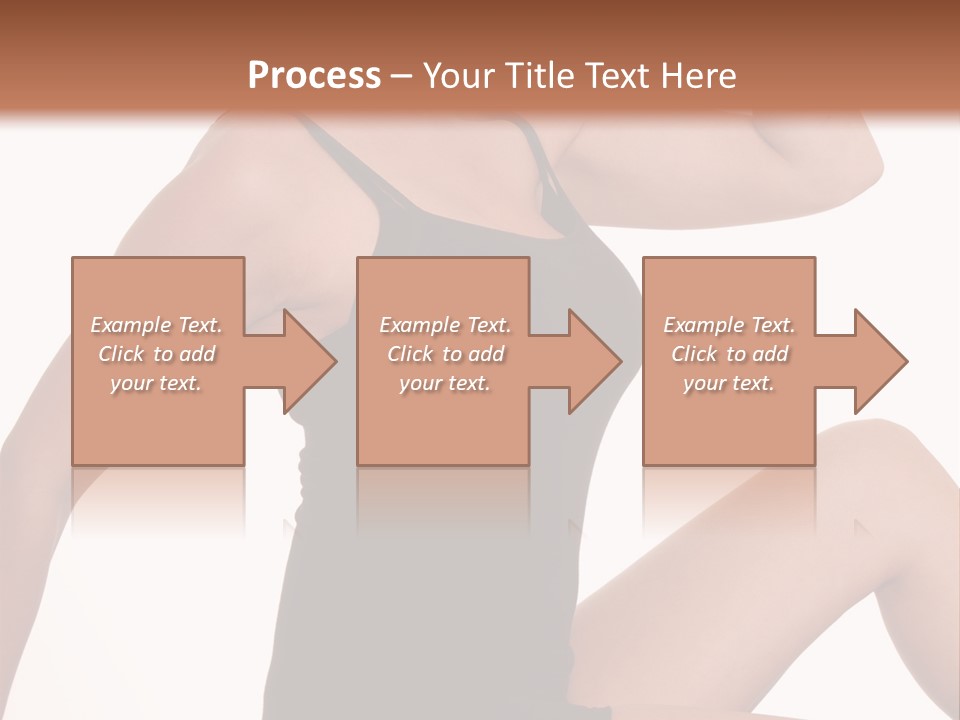 Process – Your Title Text Here

Example Text. Click to add your text.

Example Text. Click to add your text.

Example Text. Click to add your text.